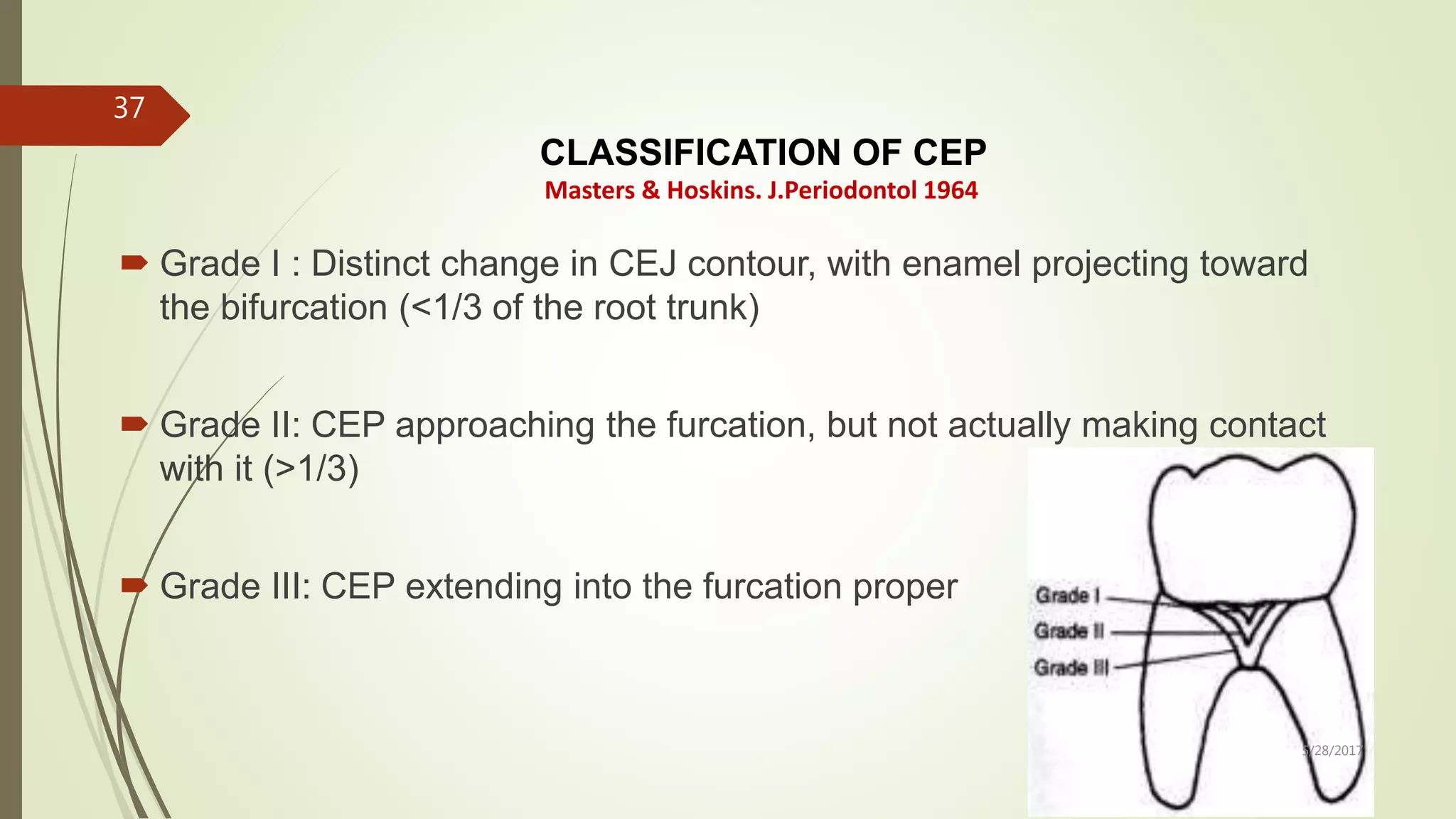 37

CLASSIFICATION OF CEP
Masters & Hoskins. J.Periodontol 1964

Grade I : Distinct change in CEJ contour, with enamel projecting toward the bifurcation (<1/3 of the root trunk)

Grade II: CEP approaching the furcation, but not actually making contact with it (>1/3)

Grade III: CEP extending into the furcation proper

Grade I
Grade II
Grade III

5/28/2017